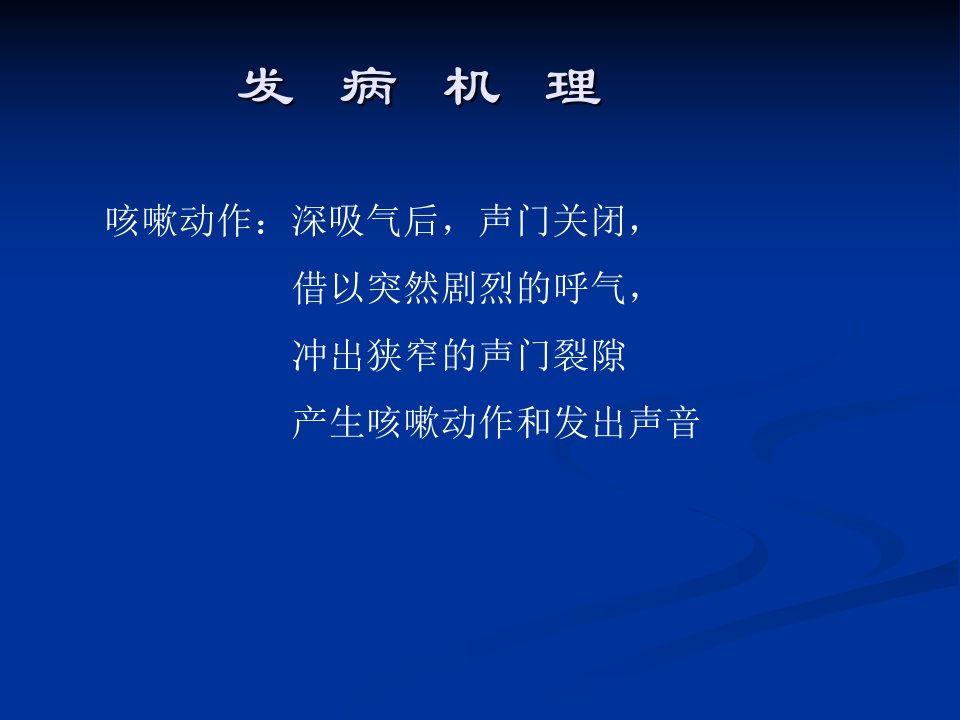 发 病 机 理

咳嗽动作：深吸气后，声门关闭，
借以突然剧烈的呼气，
冲出狭窄的声门裂隙
产生咳嗽动作和发出声音